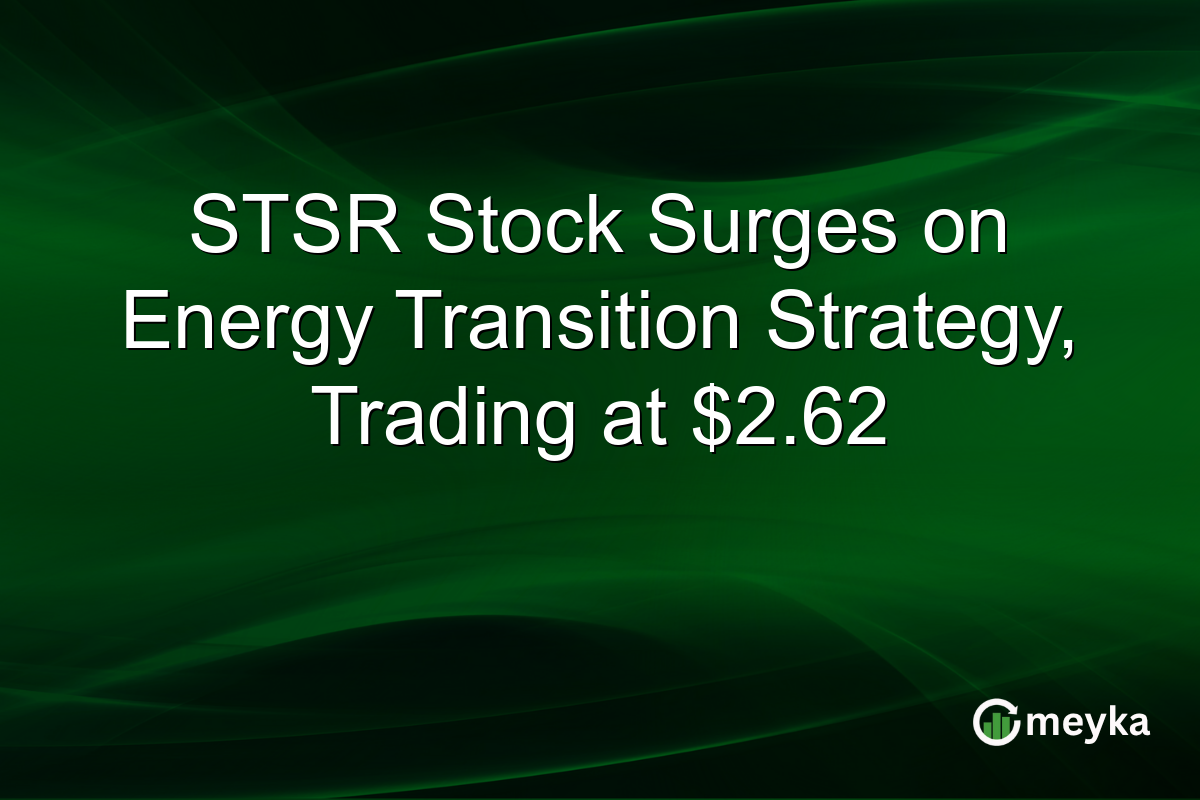 STSR Stock Surges on Energy Transition Strategy, Trading at \$2.62

meyka